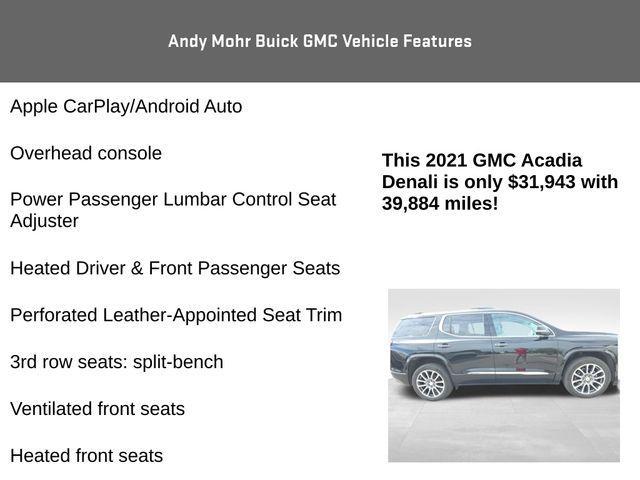 Andy Mohr Buick GMC Vehicle Features

Apple CarPlay/Android Auto

Overhead console

Power Passenger Lumbar Control Seat Adjuster

Heated Driver & Front Passenger Seats

Perforated Leather-Appointed Seat Trim

3rd row seats: split-bench

Ventilated front seats

Heated front seats

This 2021 GMC Acadia Denali is only $31,943 with 39,884 miles!